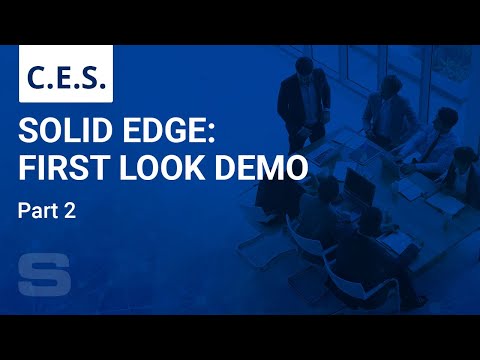 C.E.S.

SOLID EDGE: FIRST LOOK DEMO

Part 2

S